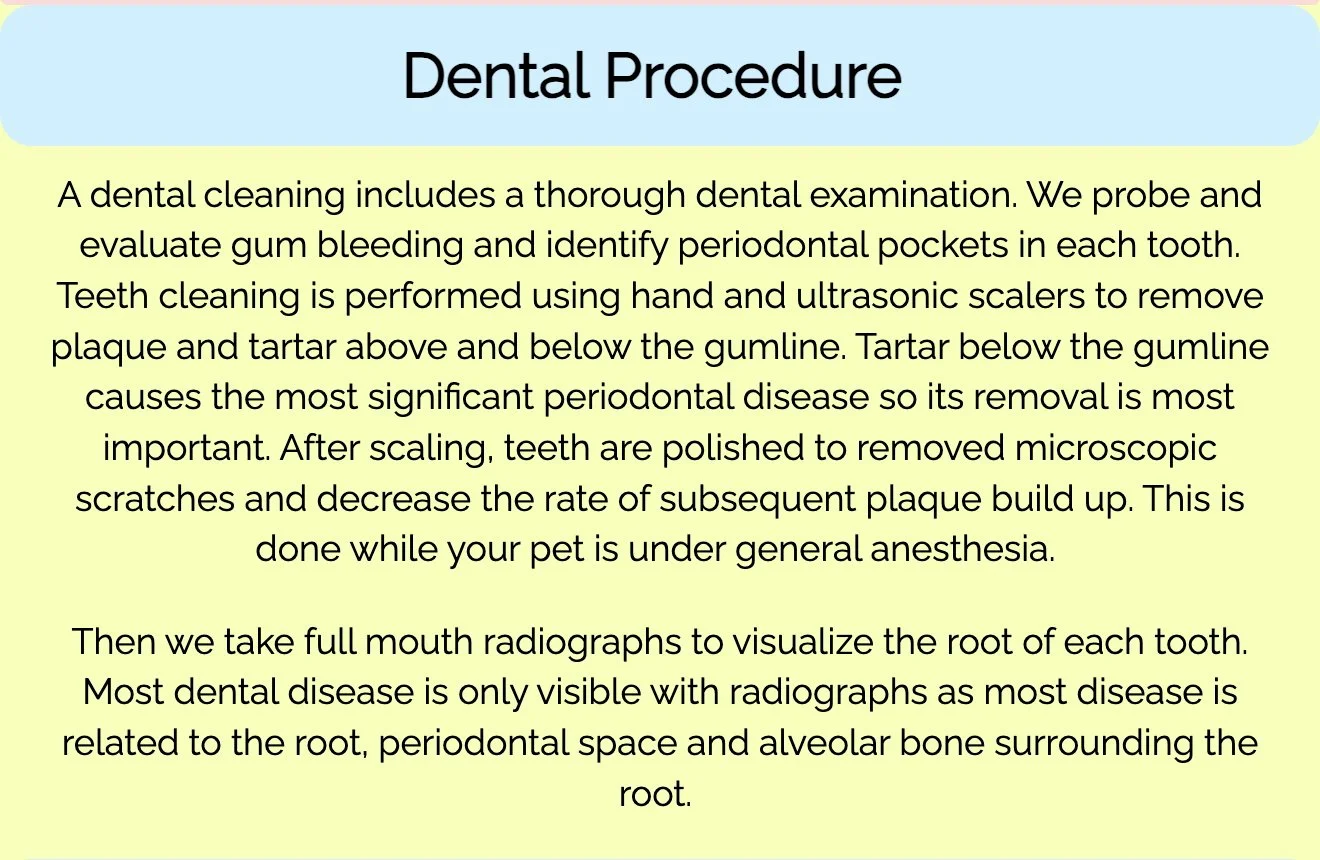 Dental Procedure

A dental cleaning includes a thorough dental examination. We probe and evaluate gum bleeding and identify periodontal pockets in each tooth. Teeth cleaning is performed using hand and ultrasonic scalers to remove plaque and tartar above and below the gumline. Tartar below the gumline causes the most significant periodontal disease so its removal is most important. After scaling, teeth are polished to removed microscopic scratches and decrease the rate of subsequent plaque build up. This is done while your pet is under general anesthesia.

Then we take full mouth radiographs to visualize the root of each tooth. Most dental disease is only visible with radiographs as most disease is related to the root, periodontal space and alveolar bone surrounding the root.